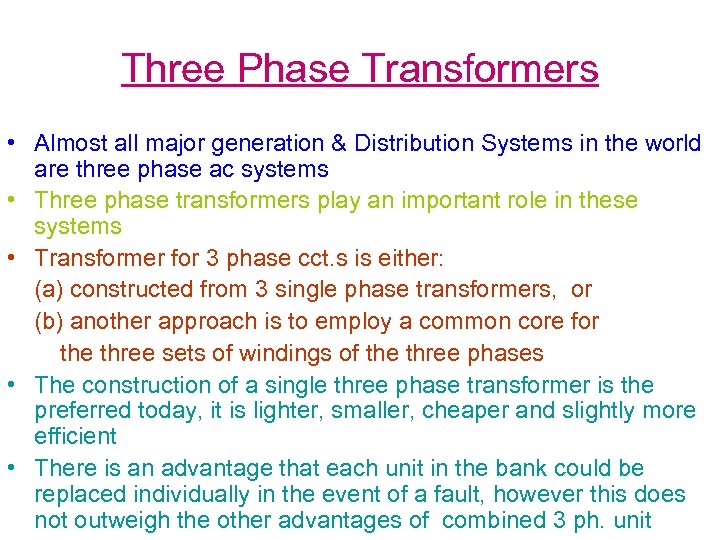 Three Phase Transformers

• Almost all major generation & Distribution Systems in the world are three phase ac systems

• Three phase transformers play an important role in these systems

• Transformer for 3 phase cct.s is either:
(a) constructed from 3 single phase transformers, or
(b) another approach is to employ a common core for the three sets of windings of the three phases

• The construction of a single three phase transformer is the preferred today, it is lighter, smaller, cheaper and slightly more efficient

• There is an advantage that each unit in the bank could be replaced individually in the event of a fault, however this does not outweigh the other advantages of combined 3 ph. unit